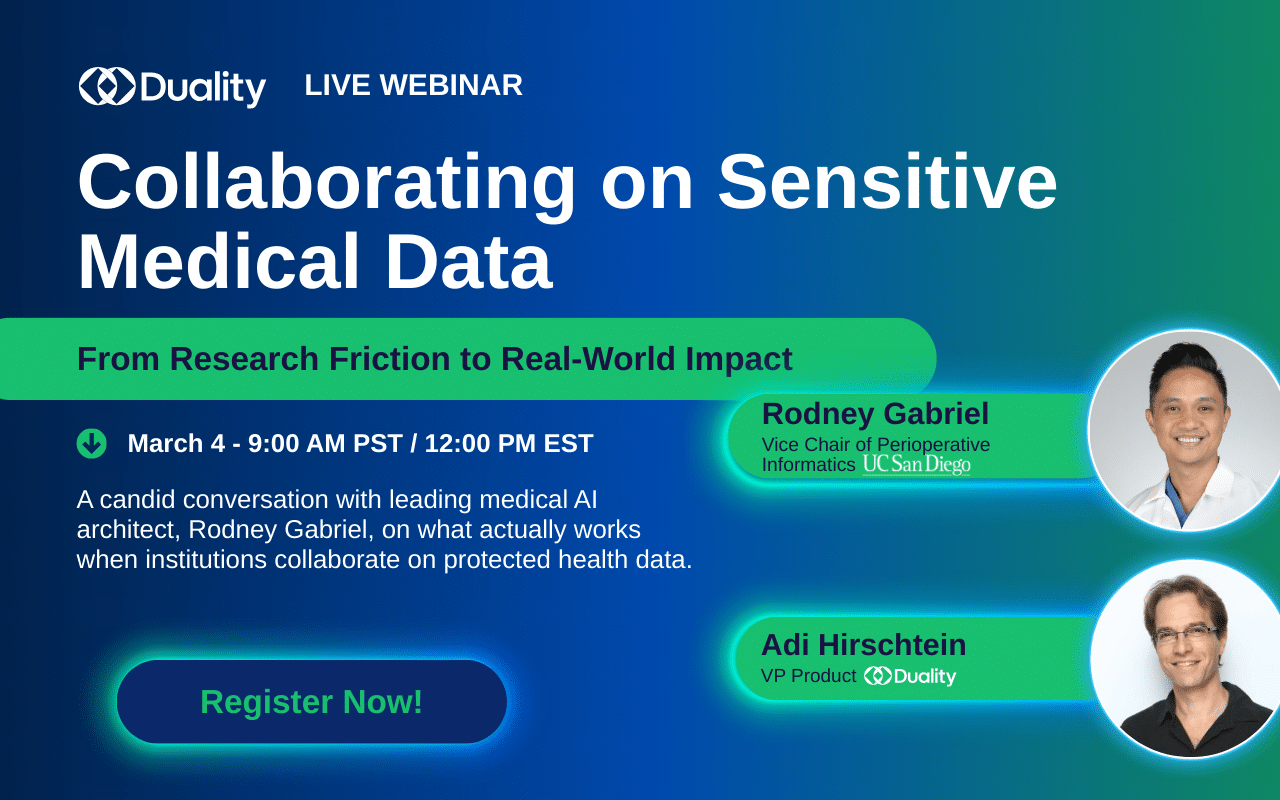 Duality LIVE WEBINAR

Collaborating on Sensitive Medical Data

From Research Friction to Real-World Impact

March 4 - 9:00 AM PST / 12:00 PM EST

A candid conversation with leading medical AI architect, Rodney Gabriel, on what actually works when institutions collaborate on protected health data.

Register Now!

Rodney Gabriel
Vice Chair of Perioperative Informatics UC San Diego

Adi Hirschtein
VP Product Duality